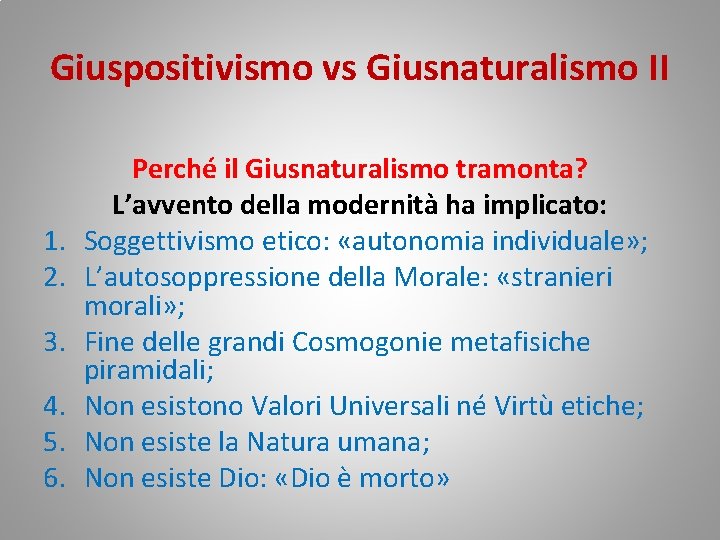 Giuspositivismo vs Giusnaturalismo II

Perché il Giusnaturalismo tramonta?
L’avvento della modernità ha implicato:

1. Soggettivismo etico: «autonomia individuale»;
2. L’autosoppressione della Morale: «stranieri morali»;
3. Fine delle grandi Cosmogonie metafisiche piramidali;
4. Non esistono Valori Universali né Virtù etiche;
5. Non esiste la Natura umana;
6. Non esiste Dio: «Dio è morto»